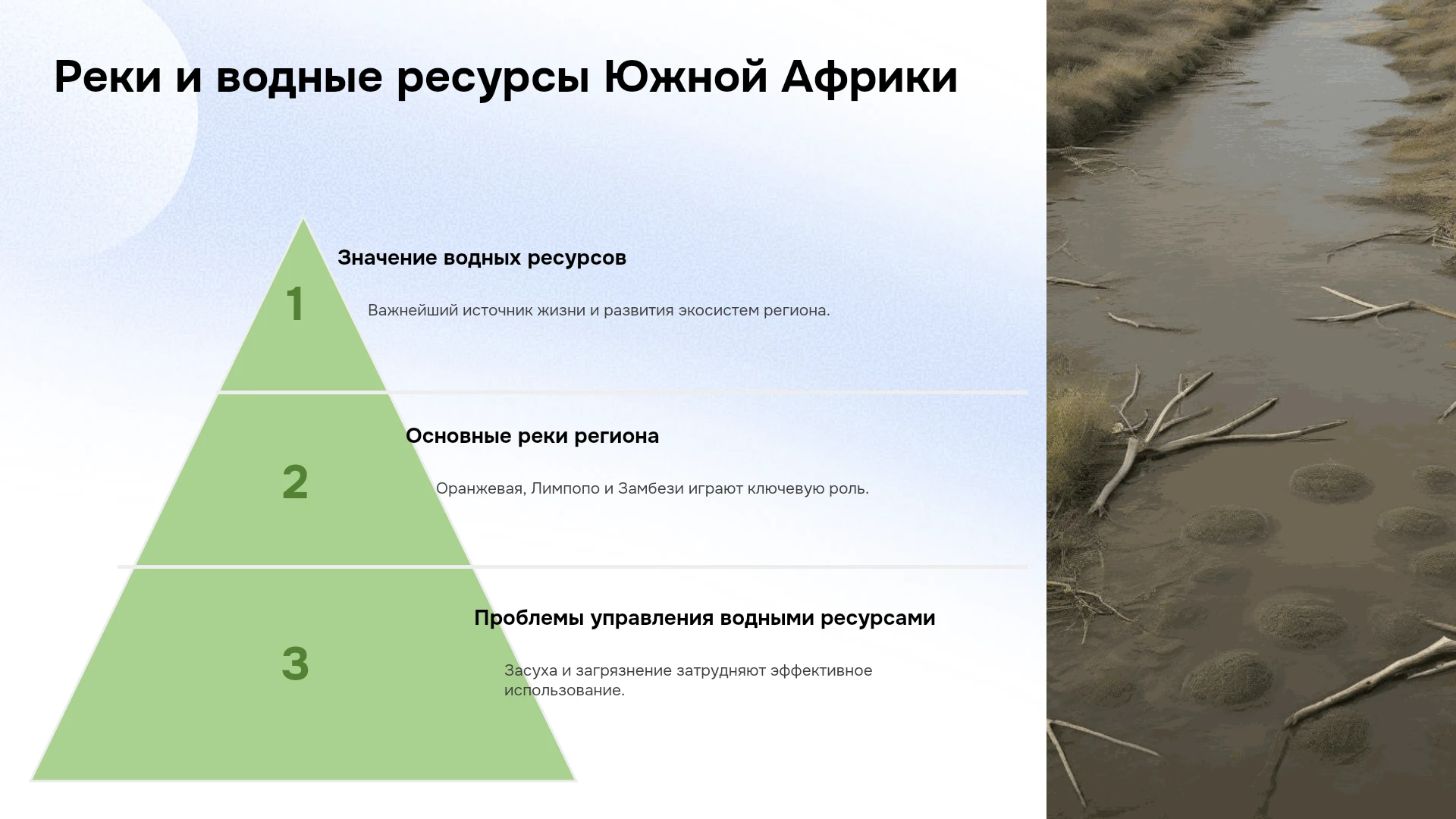 Реки и водные ресурсы Южной Африки

1

Значение водных ресурсов

Важнейший источник жизни и развития экосистем региона.

2

Основные реки региона

Оранжевая, Лимпопо и Замбези играют ключевую роль.

3

Проблемы управления водными ресурсами

Засуха и загрязнение затрудняют эффективное использование.